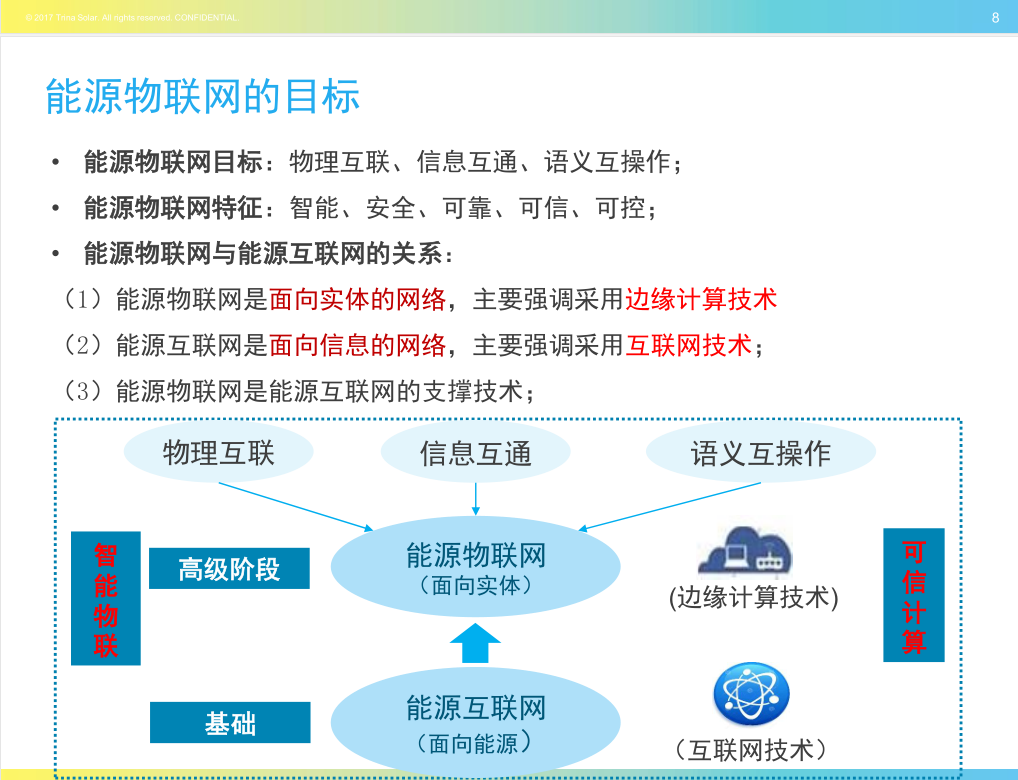 © 2017 Trina Solar. All rights reserved. CONFIDENTIAL

8

能源物联网的目标

• 能源物联网目标：物理互联、信息互通、语义互操作；
• 能源物联网特征：智能、安全、可靠、可信、可控；
• 能源物联网与能源互联网的关系：

（1）能源物联网是面向实体的网络，主要强调采用边缘计算技术

（2）能源互联网是面向信息的网络，主要强调采用互联网技术；

（3）能源物联网是能源互联网的支撑技术；

物理互联

信息互通

语义互操作

智能物联

高级阶段

能源物联网
（面向实体）

(边缘计算技术)

可信计算

基础

能源互联网
（面向能源）

（互联网技术）